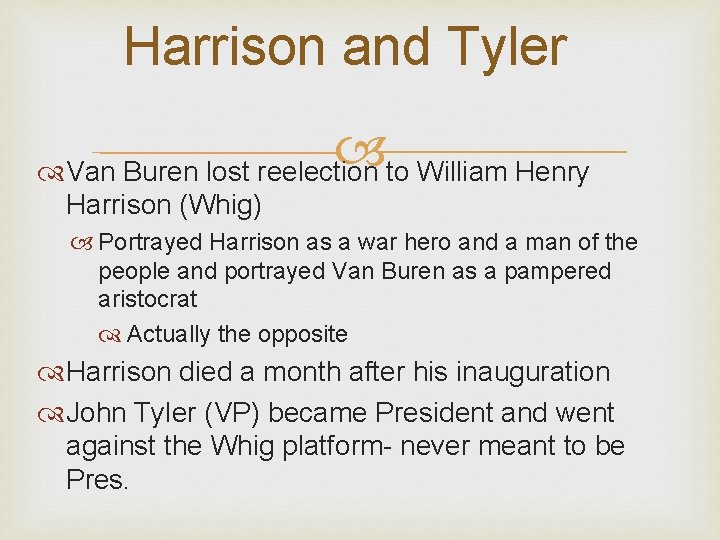 Harrison and Tyler

Van Buren lost reelection to William Henry Harrison (Whig)

Portrayed Harrison as a war hero and a man of the people and portrayed Van Buren as a pampered aristocrat

Actually the opposite

Harrison died a month after his inauguration

John Tyler (VP) became President and went against the Whig platform- never meant to be Pres.